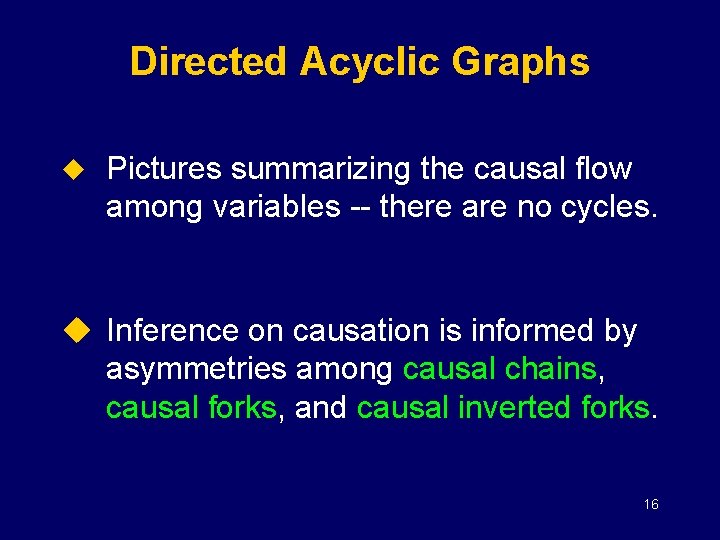 Directed Acyclic Graphs

◆ Pictures summarizing the causal flow among variables -- there are no cycles.

◆ Inference on causation is informed by asymmetries among causal chains, causal forks, and causal inverted forks.

16